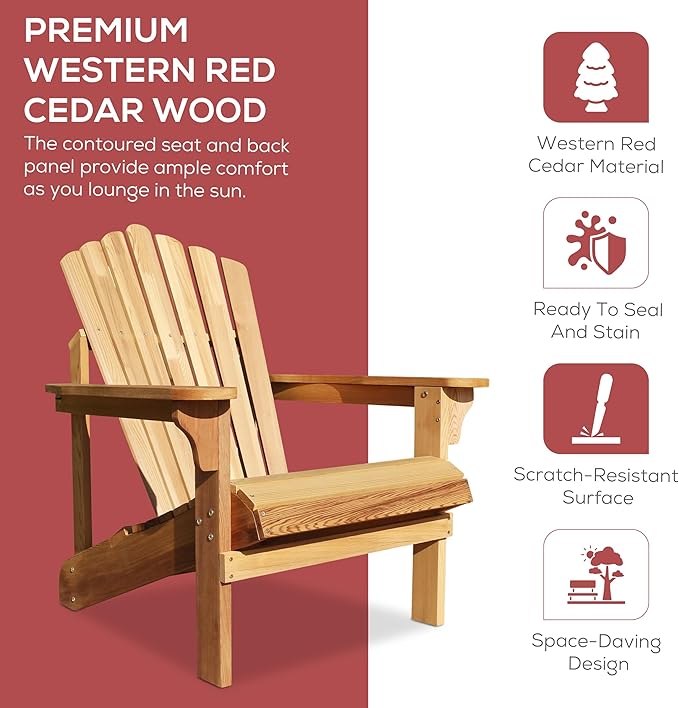 PREMIUM WESTERN RED CEDAR WOOD

The contoured seat and back panel provide ample comfort as you lounge in the sun.

Western Red Cedar Material

Ready To Seal And Stain

Scratch-Resistant Surface

Space-Daving Design